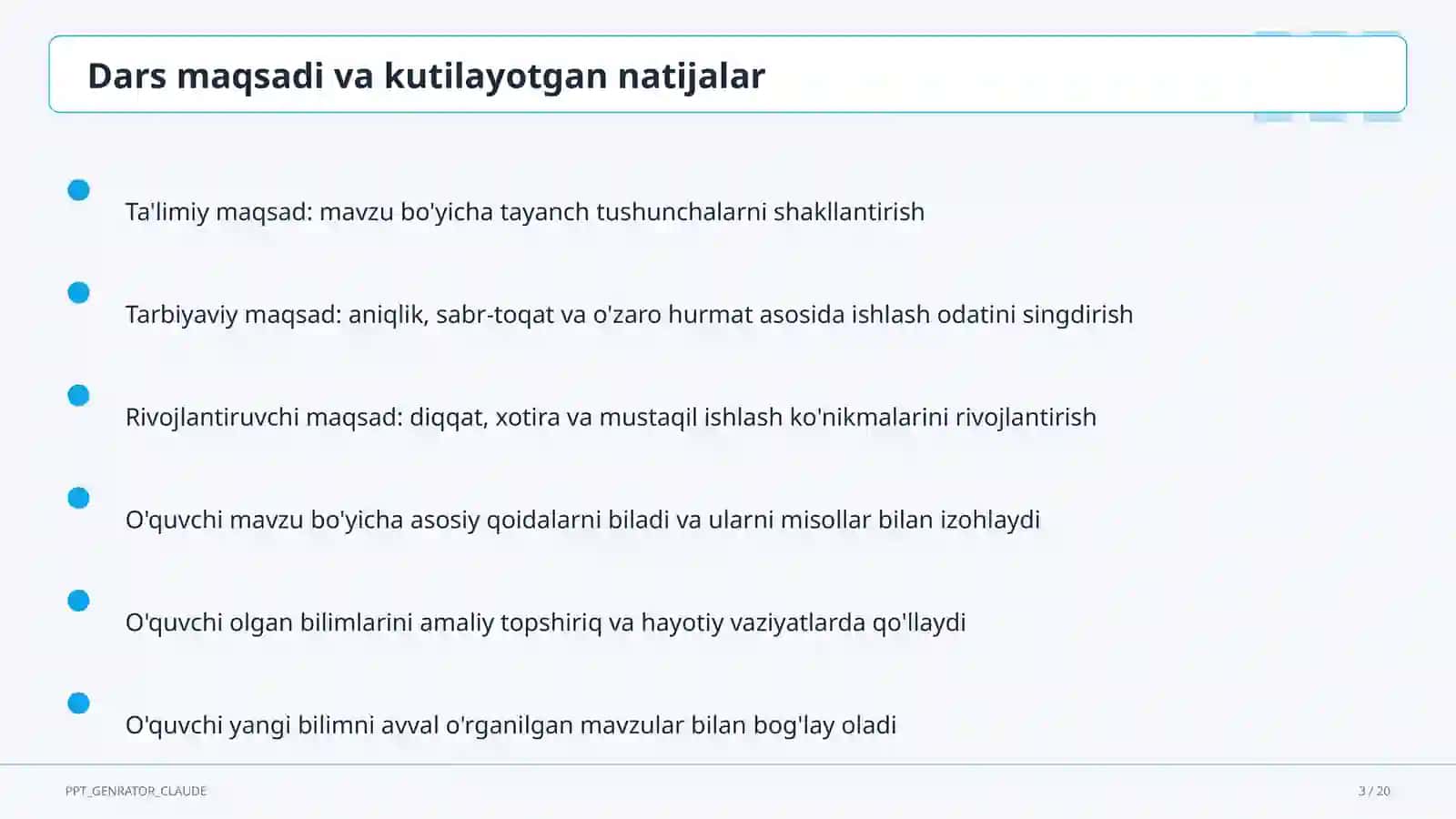 Dars maqsadi va kutilayotgan natijalar

Ta'limiy maqsad: mavzu bo'yicha tayanch tushunchalarni shakllantirish

Tarbiyaviy maqsad: aniqlik, sabr-toqat va o'zaro hurmat asosida ishlash odatini singdirish

Rivojlantiruvchi maqsad: diqqat, xotira va mustaqil ishlash ko'nikmalarini rivojlantirish

O'quvchi mavzu bo'yicha asosiy qoidalarni biladi va ularni misollar bilan izohlaydi

O'quvchi olgan bilimlarini amaliy topshiriq va hayotiy vaziyatlarda qo'llaydi

O'quvchi yangi bilimni avval o'rganilgan mavzular bilan bog'lay oladi

PPT_GENRATOR_CLAUDE

3 / 20